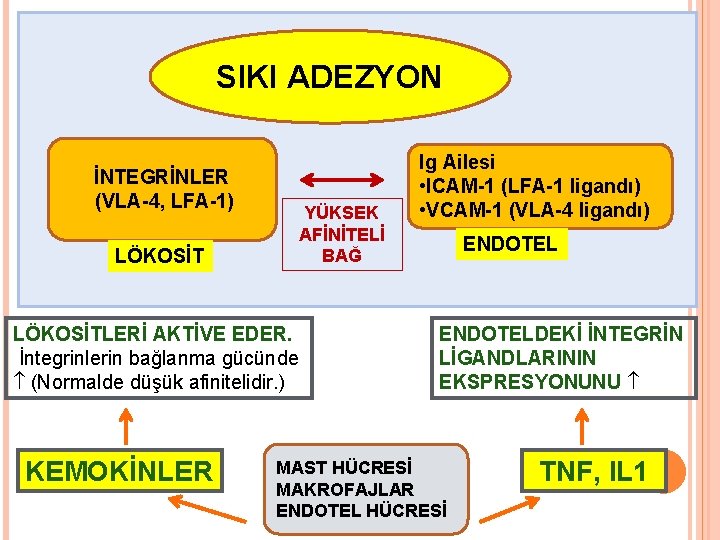 SIKI ADEZYON

İNTEGRİNLER
(VLA-4, LFA-1)

LÖKOSİT

YÜKSEK
AFİNİTELİ
BAĞ

Ig Ailesi
•ICAM-1 (LFA-1 ligandı)
•VCAM-1 (VLA-4 ligandı)

ENDOTEL

LÖKOSİTLERİ AKTİVE EDER.
İntegrinlerin bağlanma gücünde ↑ (Normalde düşük afinitelidir.)

ENDOTELDEKİ İNTEGRİN LİGANDLARININ EKSPRESYONUNU ↑

KEMOKİNLER

MAST HÜCRESİ
MAKROFAJLAR
ENDOTEL HÜCRESİ

TNF, IL1